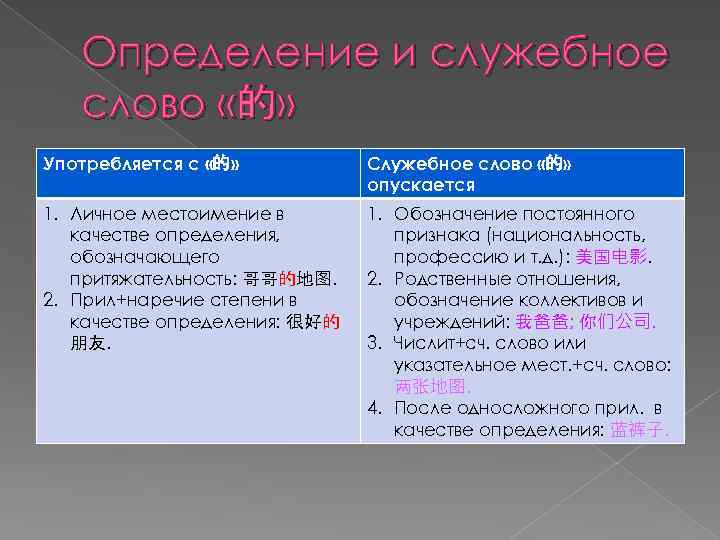 Определение и служебное слово «的»

| Употребляется с «的» | Служебное слово «的» опускается |
|---|---|
| 1. Личное местоимение в качестве определения, обозначающего притяжательность: 哥哥的地图. 2. Прил+наречие степени в качестве определения: 很好的朋友. | 1. Обозначение постоянного признака (национальность, профессию и т.д.): 美国电影. 2. Родственные отношения, обозначение коллективов и учреждений: 我爸爸; 你们公司. 3. Числит+сч. слово или указательное мест.+сч. слово: 两张地图. 4. После односложного прил. в качестве определения: 蓝裤子. |